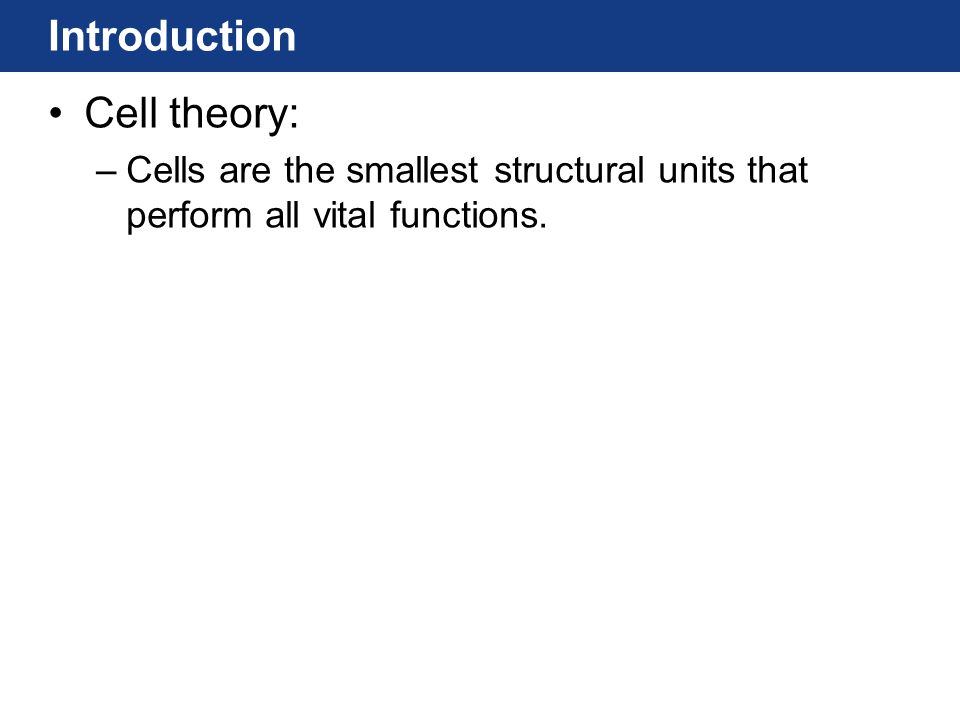 Introduction

• Cell theory:

– Cells are the smallest structural units that perform all vital functions.